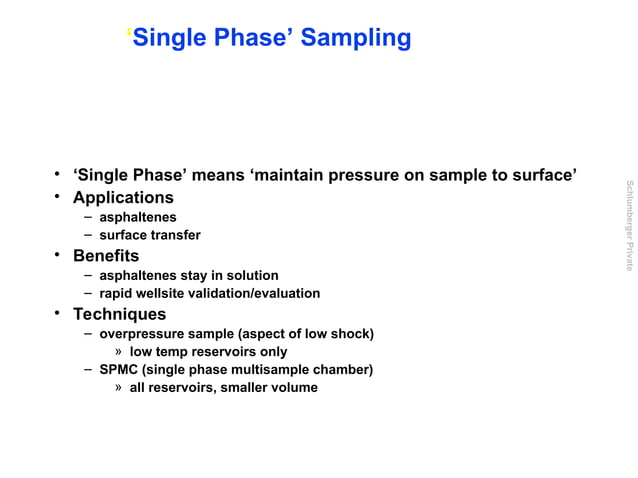 ‘Single Phase’ Sampling

• ‘Single Phase’ means ‘maintain pressure on sample to surface’
• Applications
– asphaltenes
– surface transfer
• Benefits
– asphaltenes stay in solution
– rapid wellsite validation/evaluation
• Techniques
– overpressure sample (aspect of low shock)
» low temp reservoirs only
– SPMC (single phase multisample chamber)
» all reservoirs, smaller volume

Schlumberger Private